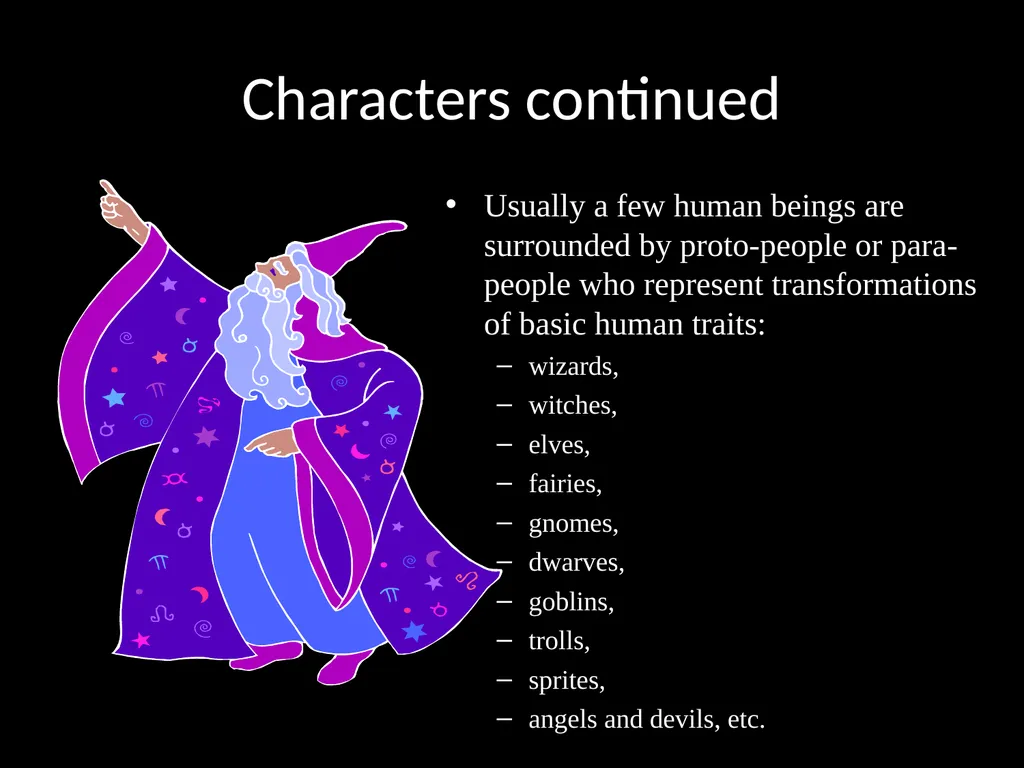 Characters continued

• Usually a few human beings are surrounded by proto-people or para-people who represent transformations of basic human traits:
  – wizards,
  – witches,
  – elves,
  – fairies,
  – gnomes,
  – dwarves,
  – goblins,
  – trolls,
  – sprites,
  – angels and devils, etc.